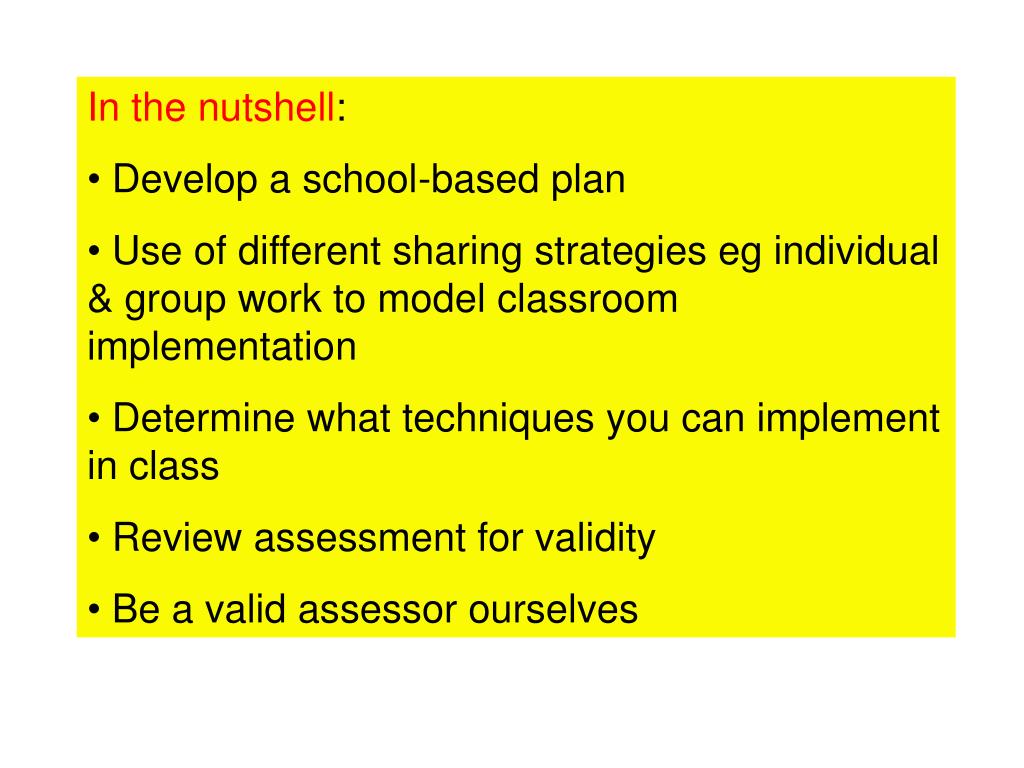 In the nutshell:

• Develop a school-based plan

• Use of different sharing strategies eg individual & group work to model classroom implementation

• Determine what techniques you can implement in class

• Review assessment for validity

• Be a valid assessor ourselves